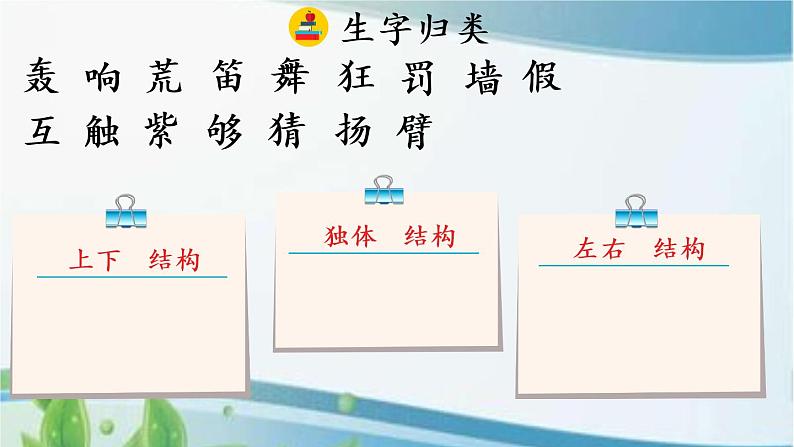 生字归类

轰 响 荒 笛 舞 狂 罚 墙 假
互 触 紫 够 猜 扬 臂

上下 结构

独体 结构

左右 结构